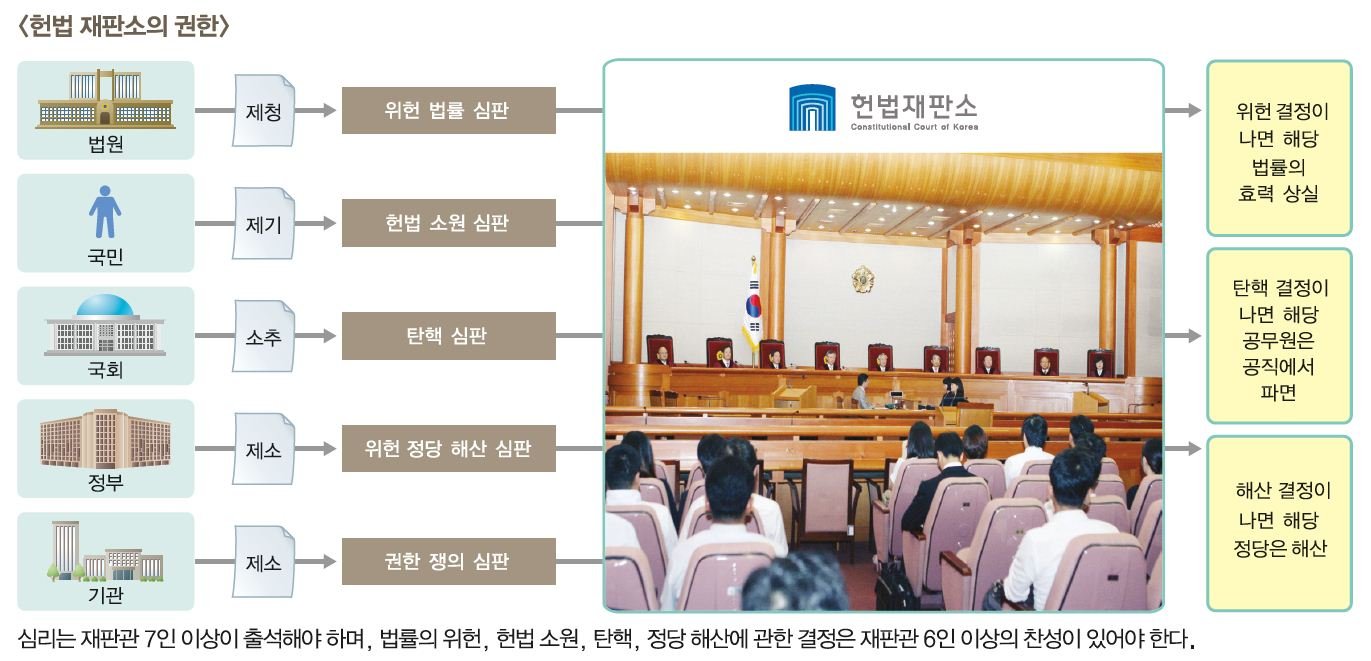 〈헌법 재판소의 권한〉

법원
제청
위헌 법률 심판

국민
제기
헌법 소원 심판

국회
소추
탄핵 심판

정부
제소
위헌 정당 해산 심판

기관
제소
권한 쟁의 심판

헌법재판소
Constitutional Court of Korea

위헌 결정이 나면 해당 법률의 효력 상실

탄핵 결정이 나면 해당 공무원은 공직에서 파면

해산 결정이 나면 해당 정당은 해산

심리는 재판관 7인 이상이 출석해야 하며, 법률의 위헌, 헌법 소원, 탄핵, 정당 해산에 관한 결정은 재판관 6인 이상의 찬성이 있어야 한다.